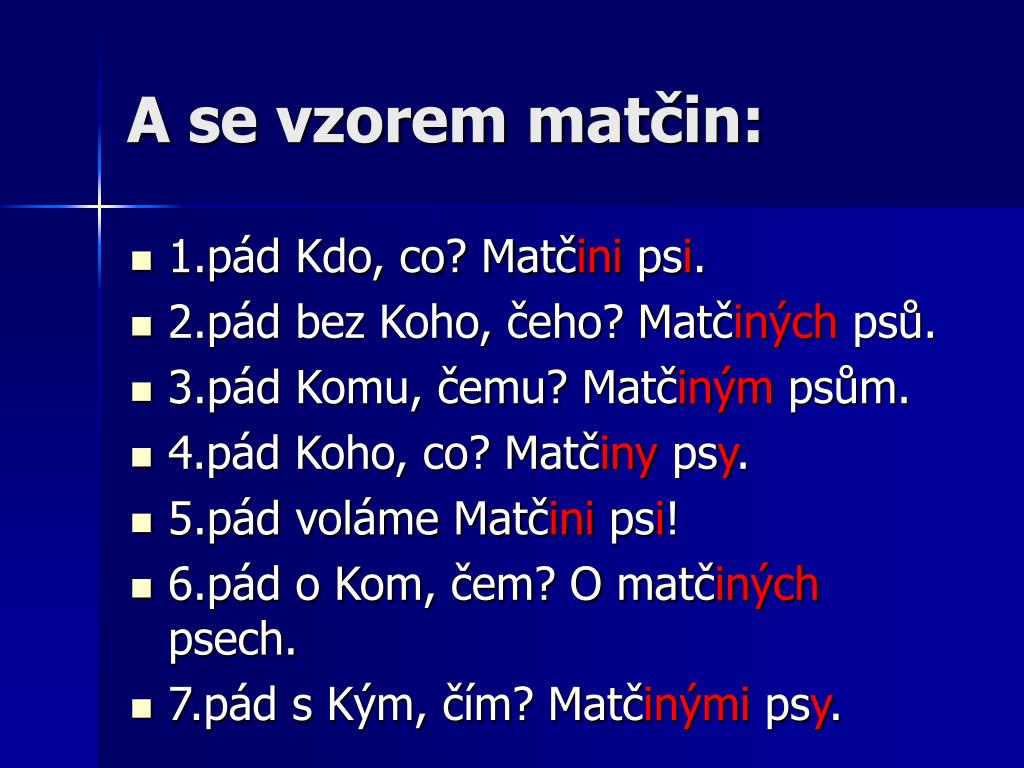 A se vzorem matčin:

- 1.pád Kdo, co? Matčini psi.
- 2.pád bez Koho, čeho? Matčiných psů.
- 3.pád Komu, čemu? Matčiným psům.
- 4.pád Koho, co? Matčiny psy.
- 5.pád voláme Matčini psi!
- 6.pád o Kom, čem? O matčiných psech.
- 7.pád s Kým, čím? Matčinými psy.